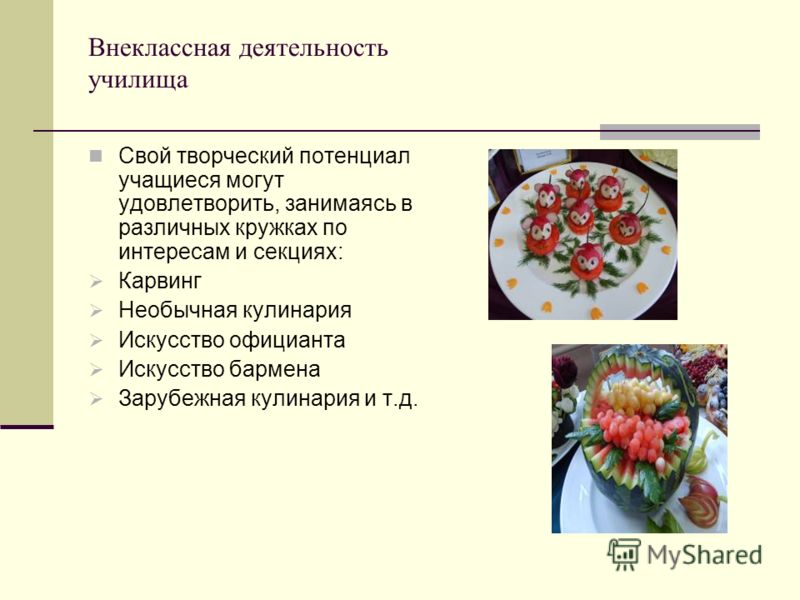 Внеклассная деятельность училища

Свой творческий потенциал учащиеся могут удовлетворить, занимаясь в различных кружках по интересам и секциях:

Карвинг

Необычная кулинария

Искусство официанта

Искусство бармена

Зарубежная кулинария и т.д.

MyShared